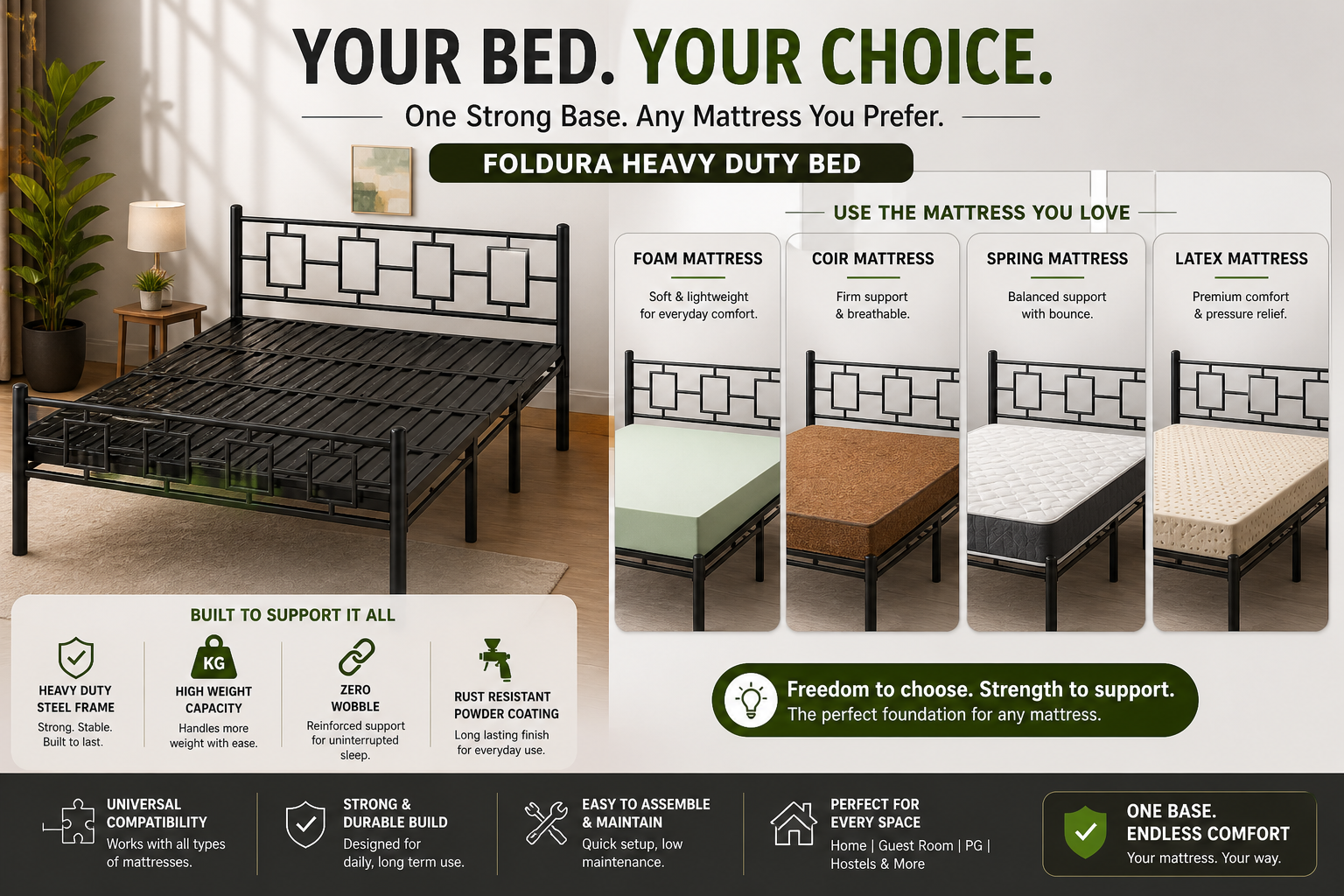 YOUR BED. YOUR CHOICE.

One Strong Base. Any Mattress You Prefer.

FOLDURA HEAVY DUTY BED

USE THE MATTRESS YOU LOVE

FOAM MATTRESS
Soft & lightweight for everyday comfort.

COIR MATTRESS
Firm support & breathable.

SPRING MATTRESS
Balanced support with bounce.

LATEX MATTRESS
Premium comfort & pressure relief.

BUILT TO SUPPORT IT ALL

HEAVY DUTY STEEL FRAME
Strong. Stable. Built to last.

KG
HIGH WEIGHT CAPACITY
Handles more weight with ease.

ZERO WOBBLE
Reinforced support for uninterrupted sleep.

RUST RESISTANT POWDER COATING
Long lasting finish for everyday use.

Freedom to choose. Strength to support.
The perfect foundation for any mattress.

UNIVERSAL COMPATIBILITY
Works with all types of mattresses.

STRONG & DURABLE BUILD
Designed for daily, long term use.

EASY TO ASSEMBLE & MAINTAIN
Quick setup, low maintenance.

PERFECT FOR EVERY SPACE
Home | Guest Room | PG | Hostels & More

ONE BASE. ENDLESS COMFORT
Your mattress. Your way.